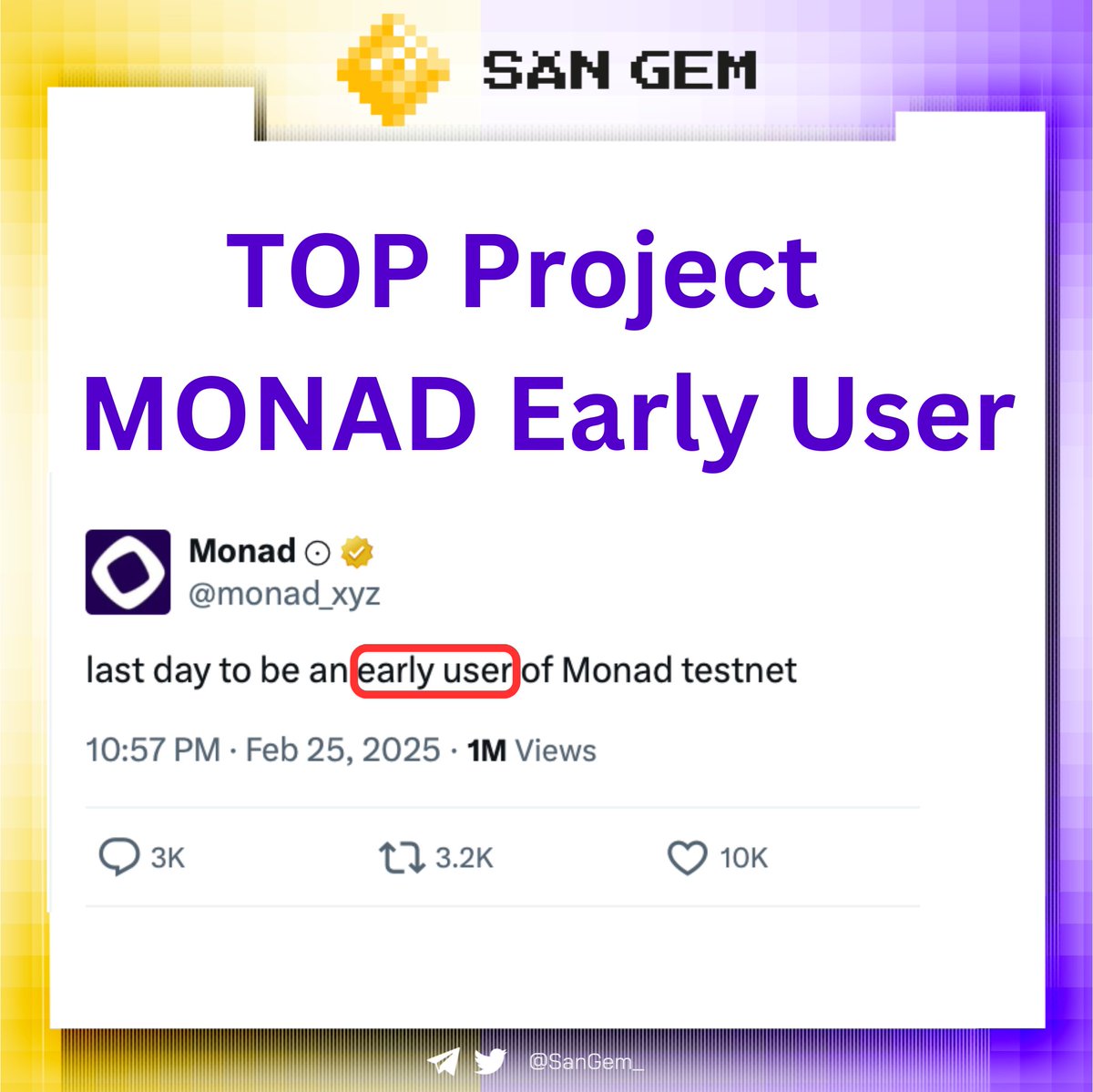 SAN GEM

TOP Project
MONAD Early User

Monad
@monad_xyz

last day to be an early user of Monad testnet

10:57 PM · Feb 25, 2025 · 1M Views

3K 3.2K 10K

@SanGem_